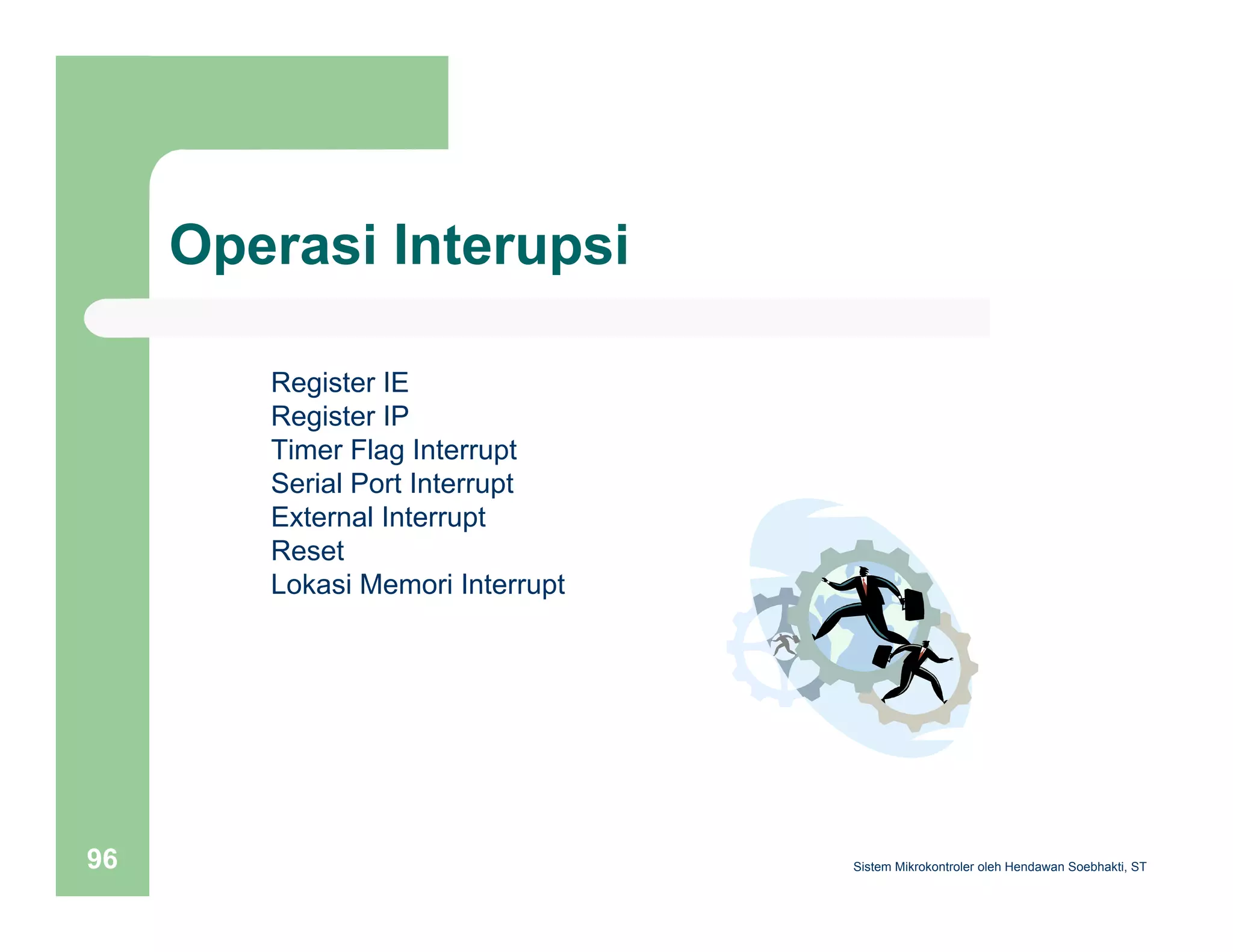 Operasi Interupsi

Register IE
Register IP
Timer Flag Interrupt
Serial Port Interrupt
External Interrupt
Reset
Lokasi Memori Interrupt

96

Sistem Mikrokontroler oleh Hendawan Soebhakti, ST